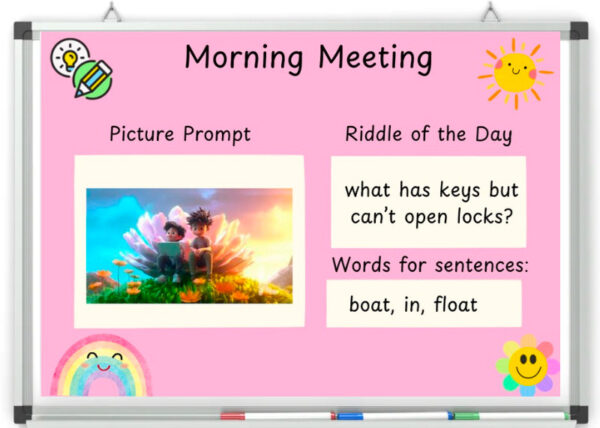 Morning Meeting

Picture Prompt

Riddle of the Day

what has keys but can't open locks?

Words for sentences:

boat, in, float